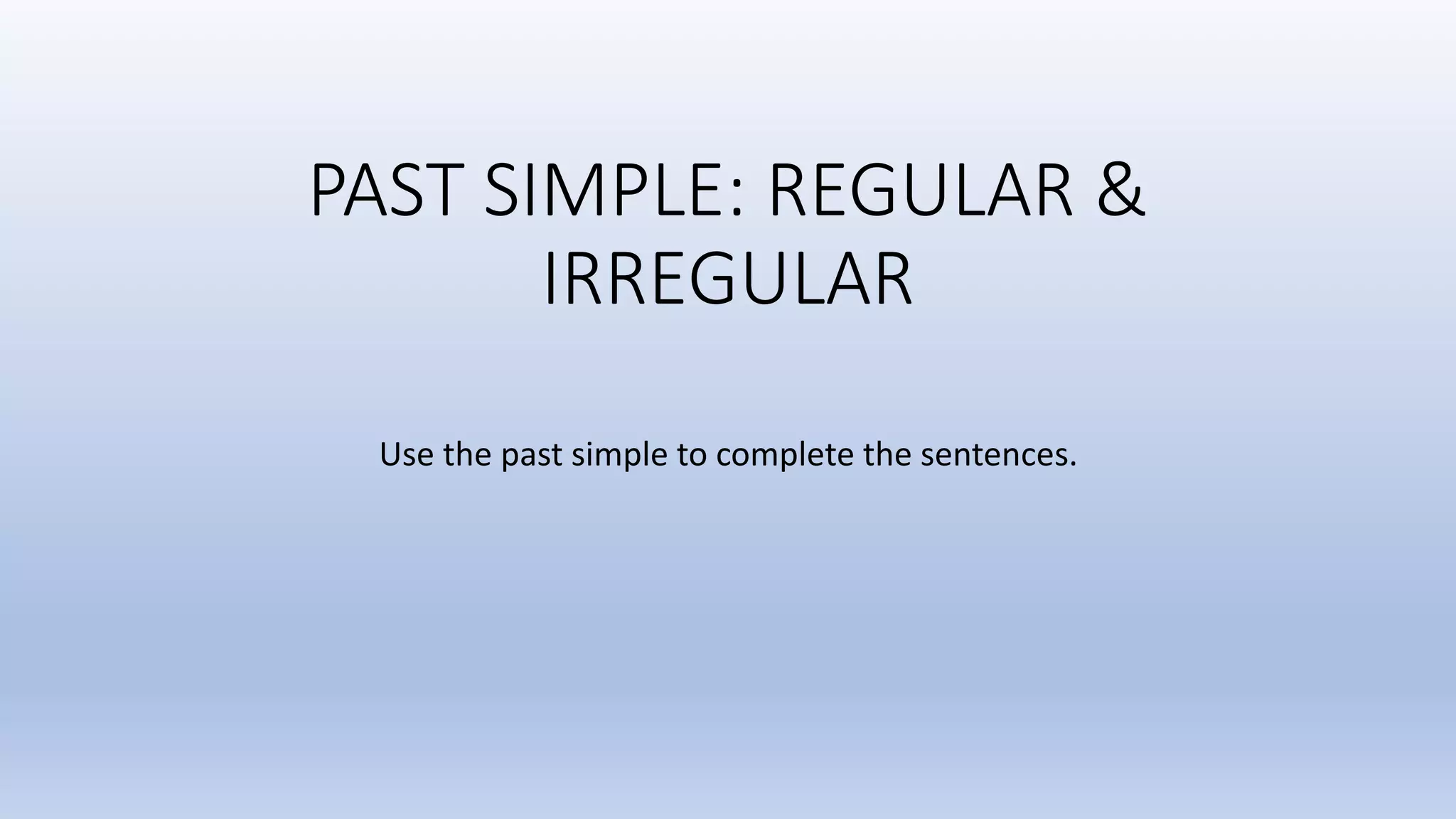 PAST SIMPLE: REGULAR & IRREGULAR

Use the past simple to complete the sentences.